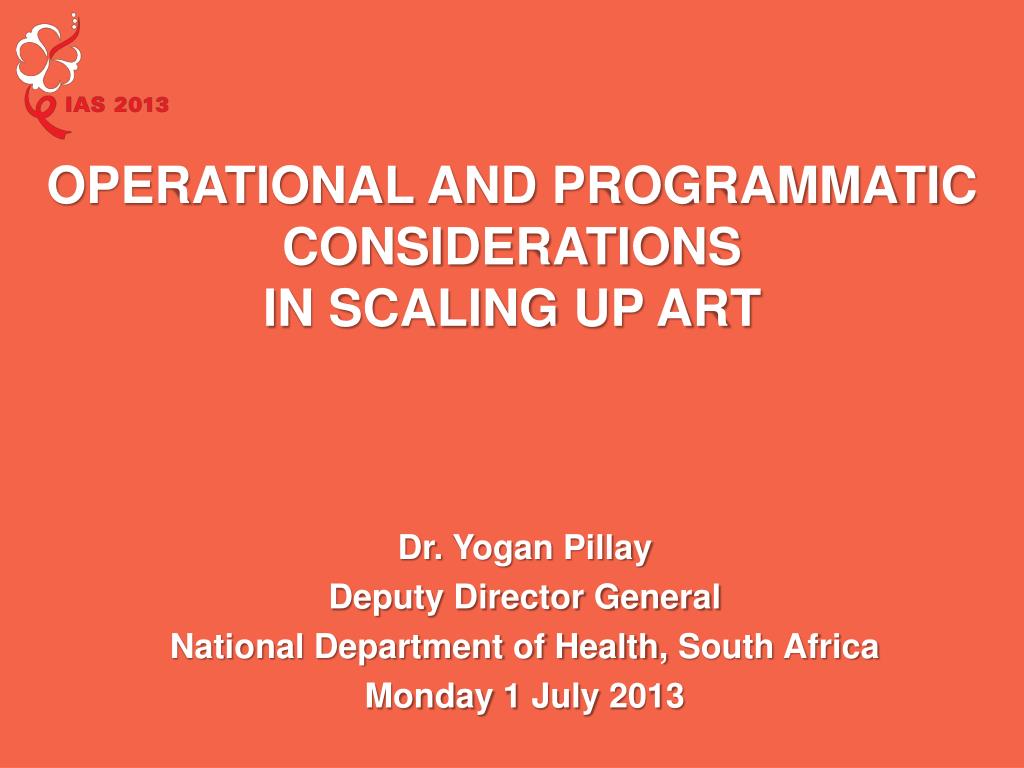 IAS 2013

OPERATIONAL AND PROGRAMMATIC CONSIDERATIONS
IN SCALING UP ART

Dr. Yogan Pillay
Deputy Director General
National Department of Health, South Africa
Monday 1 July 2013